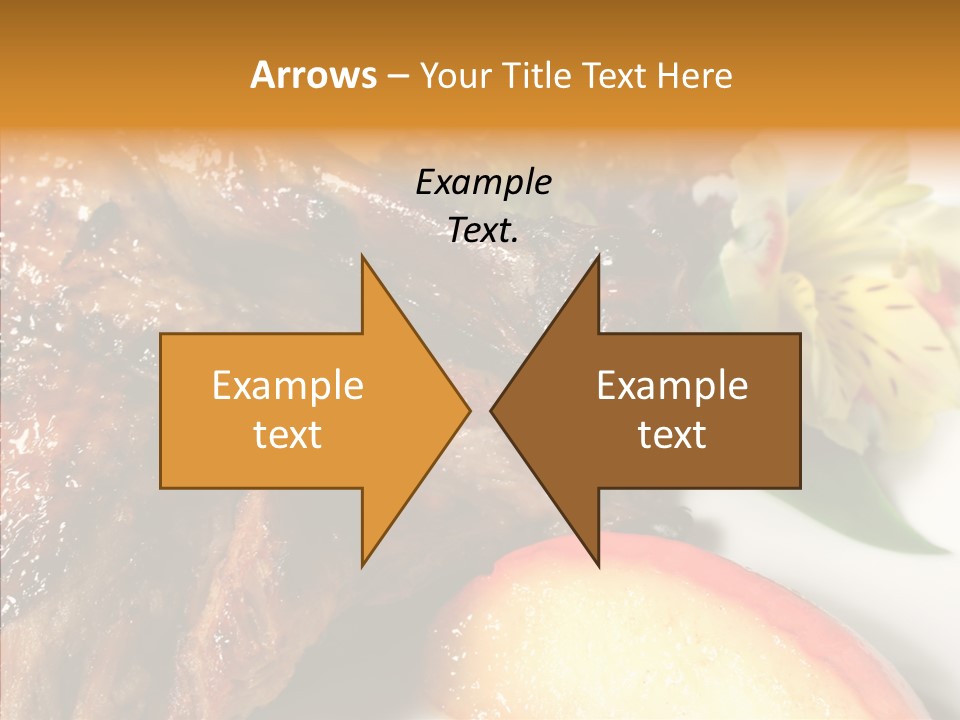 Arrows – Your Title Text Here

Example Text.

Example text

Example text